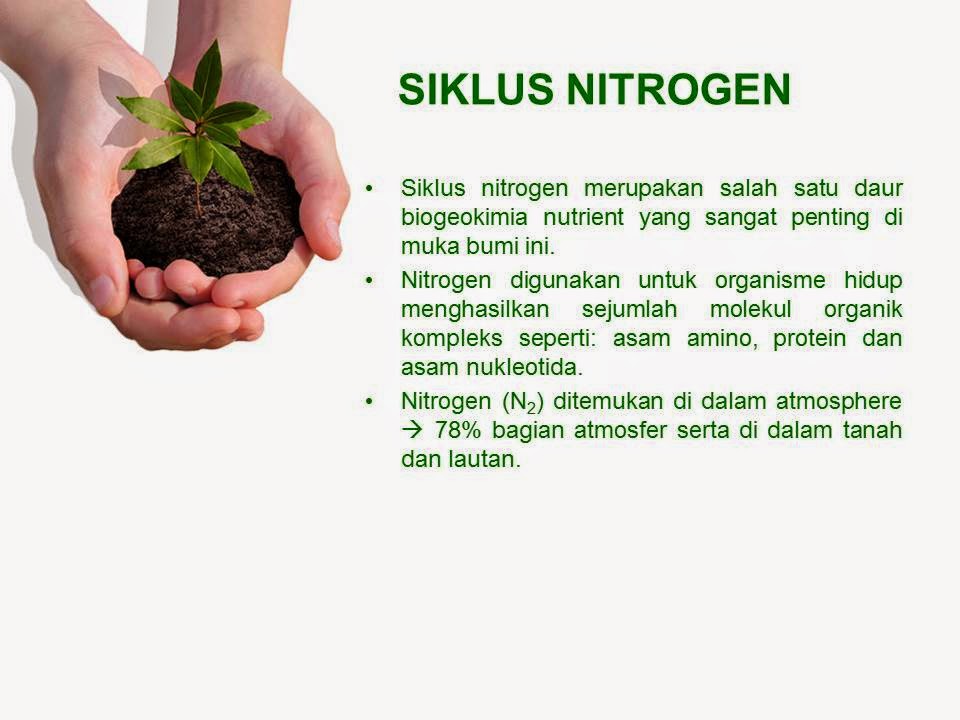 SIKLUS NITROGEN

• Siklus nitrogen merupakan salah satu daur biogeokimia nutrient yang sangat penting di muka bumi ini.

• Nitrogen digunakan untuk organisme hidup menghasilkan sejumlah molekul organik kompleks seperti: asam amino, protein dan asam nukleotida.

• Nitrogen ($N_2$) ditemukan di dalam atmosphere → 78% bagian atmosfer serta di dalam tanah dan lautan.